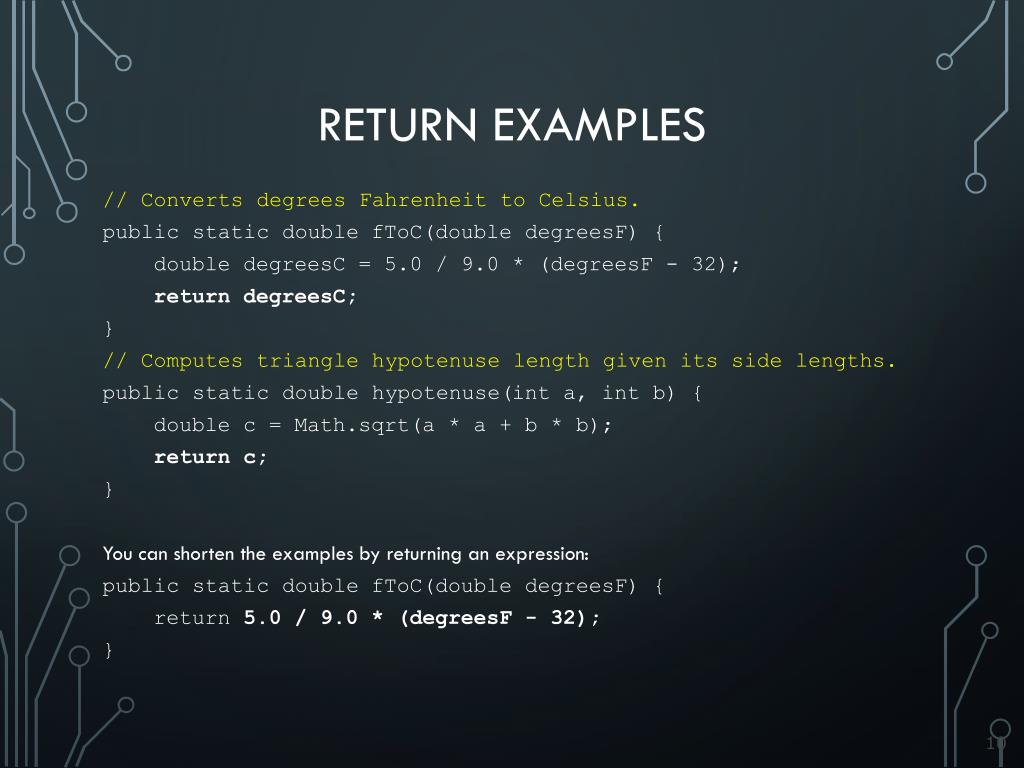 RETURN EXAMPLES

// Converts degrees Fahrenheit to Celsius.
public static double fToC(double degreesF) {
    double degreesC = 5.0 / 9.0 * (degreesF - 32);
    return degreesC;
}
// Computes triangle hypotenuse length given its side lengths.
public static double hypotenuse(int a, int b) {
    double c = Math.sqrt(a * a + b * b);
    return c;
}

You can shorten the examples by returning an expression:
public static double fToC(double degreesF) {
    return 5.0 / 9.0 * (degreesF - 32);
}

10